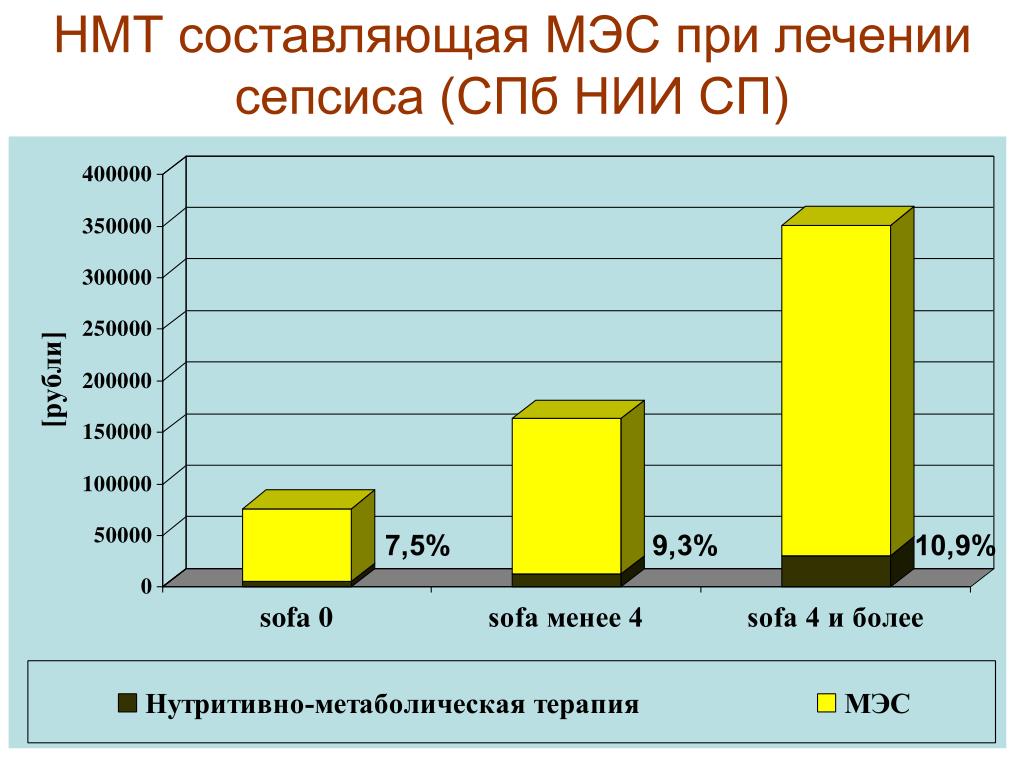 НМТ составляющая МЭС при лечении сепсиса (СПб НИИ СП)

400000
350000
300000
250000
200000
150000
100000
50000
0

[рубли]

7,5%
9,3%
10,9%

sofa 0
sofa менее 4
sofa 4 и более

Нутритивно-метаболическая терапия
МЭС